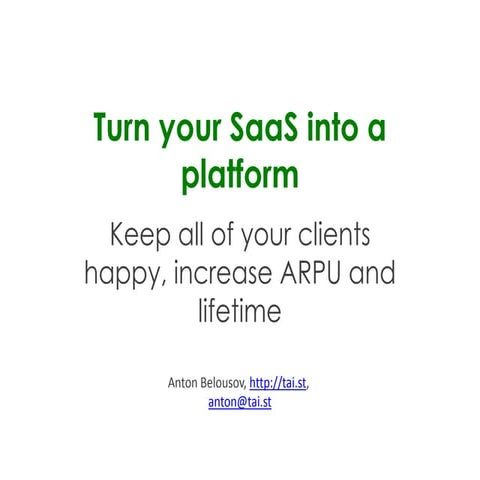 Turn your SaaS into a platform

Keep all of your clients happy, increase ARPU and lifetime

Anton Belousov, http://tai.st, anton@tai.st